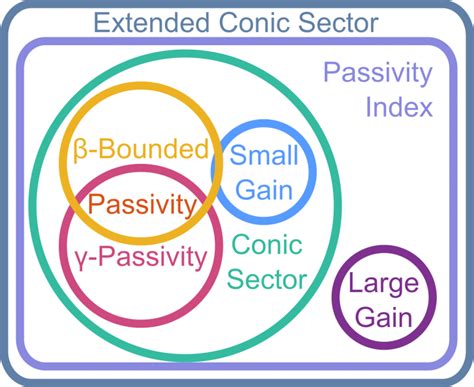 Extended Conic Sector

Passivity Index

β-Bounded

Small Gain

Passivity

γ-Passivity

Conic Sector

Large Gain